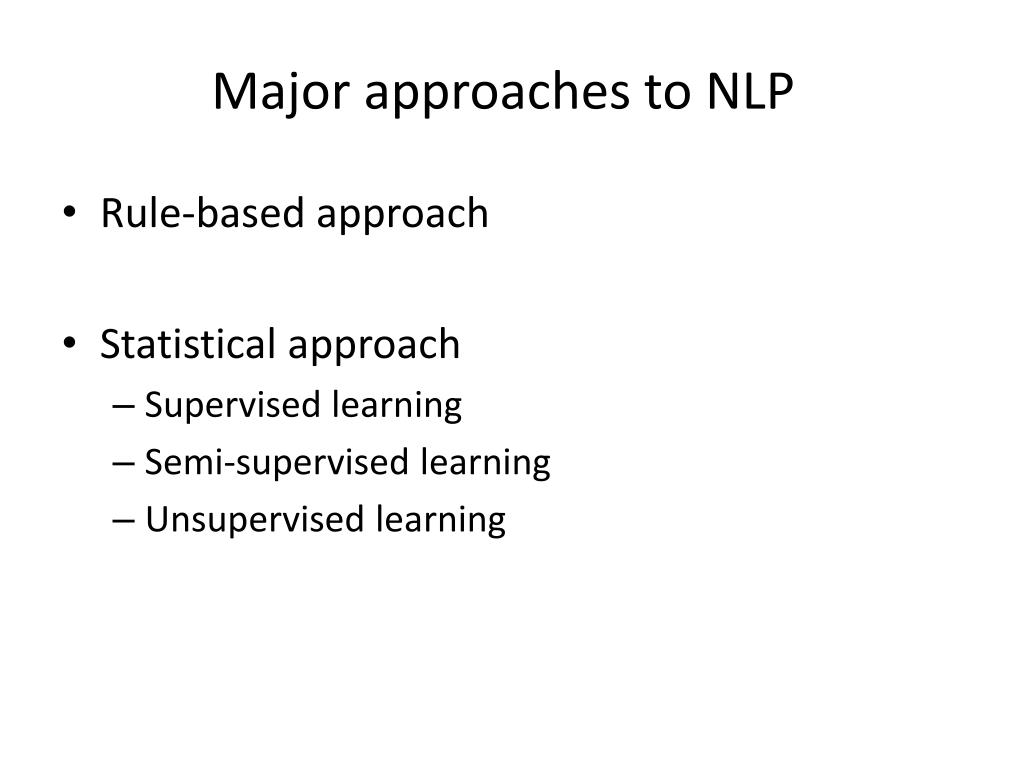 Major approaches to NLP

• Rule-based approach

• Statistical approach
– Supervised learning
– Semi-supervised learning
– Unsupervised learning